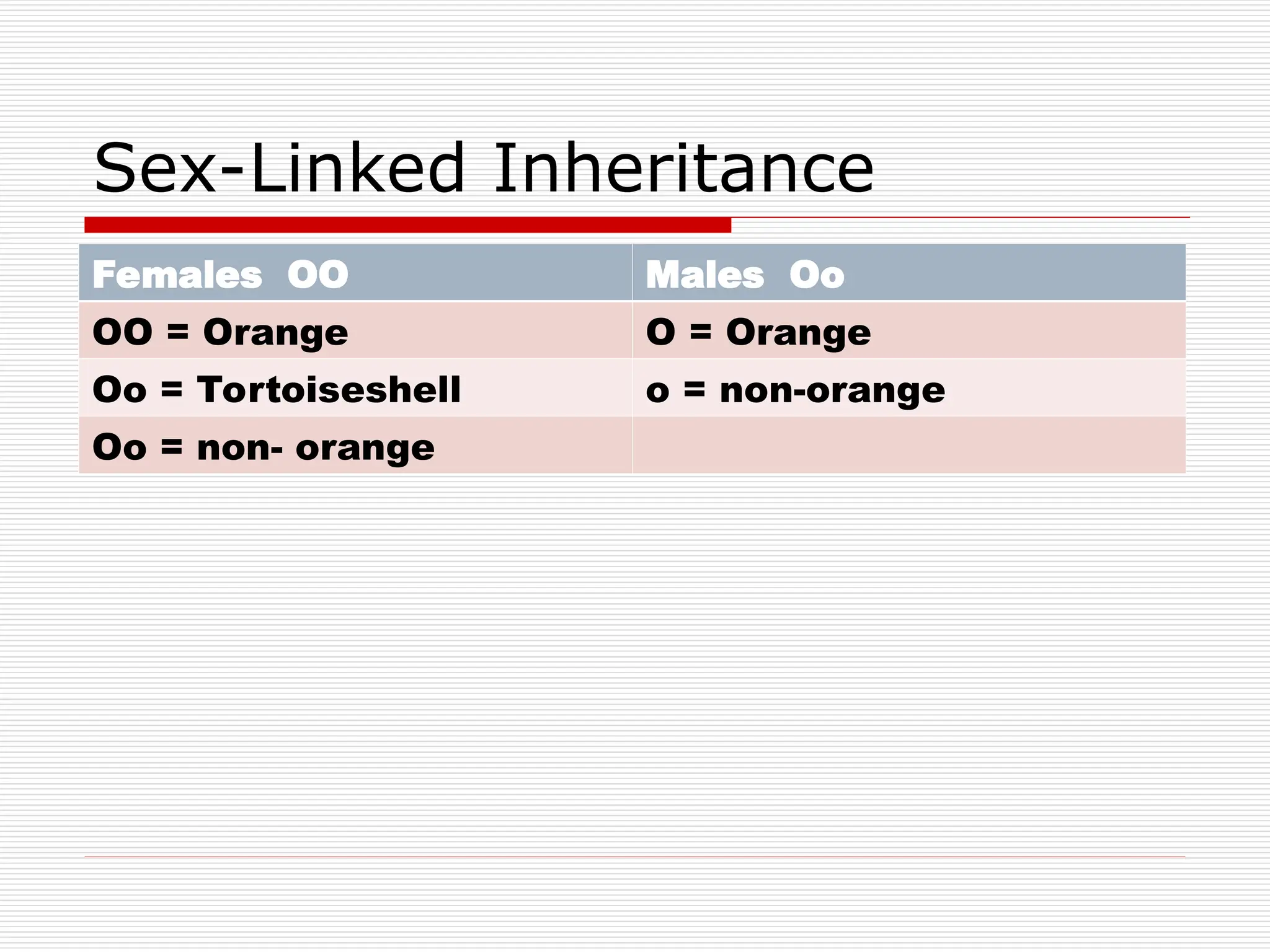 Sex-Linked Inheritance

| Females OO | Males Oo |
|---|---|
| OO = Orange | O = Orange |
| Oo = Tortoiseshell | o = non-orange |
| Oo = non- orange | |